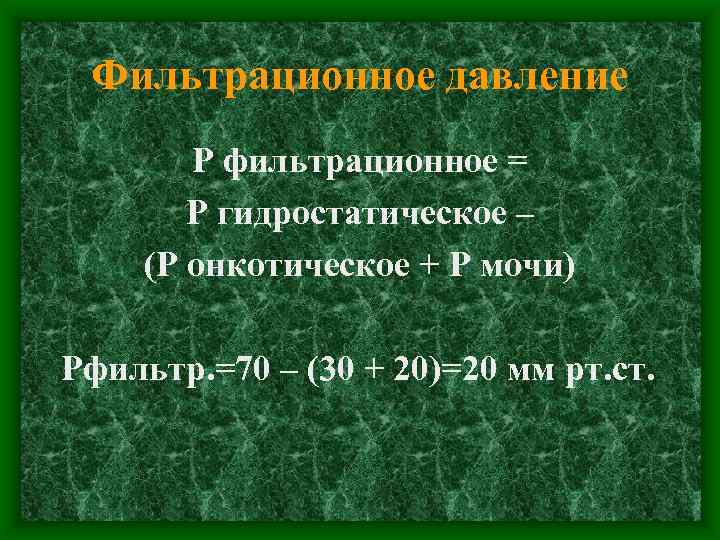 Фильтрационное давление

Р фильтрационное = Р гидростатическое – (Р онкотическое + Р мочи)

Рфильтр.=70 – (30 + 20)=20 мм рт.ст.